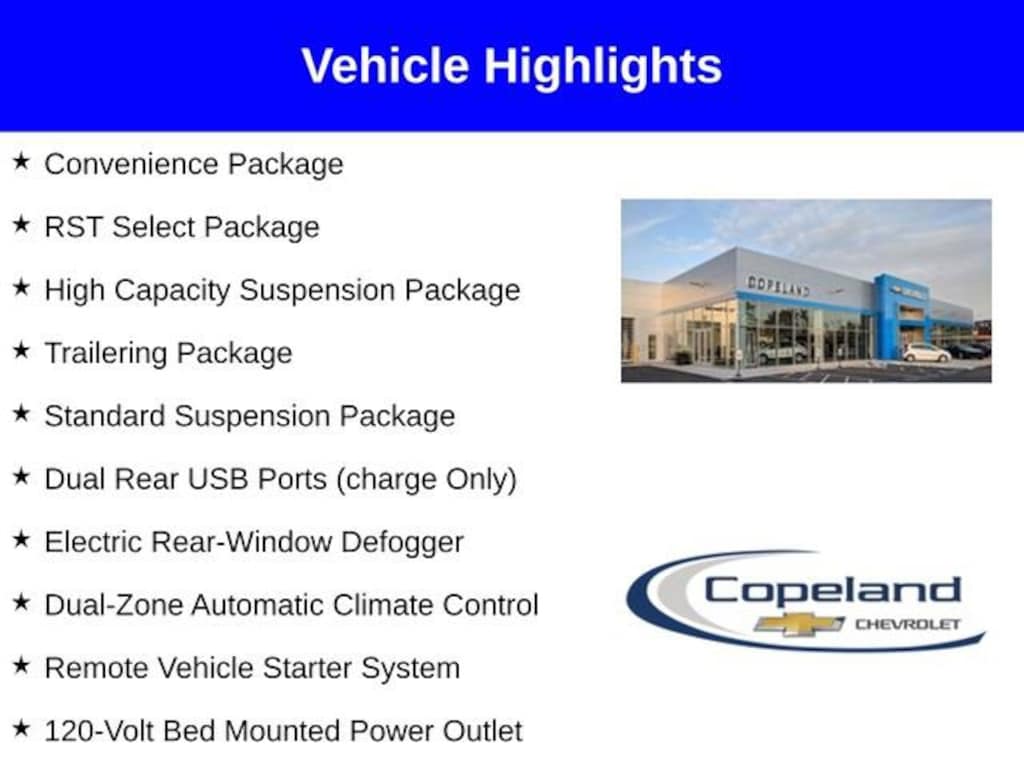 Vehicle Highlights

★ Convenience Package

★ RST Select Package

★ High Capacity Suspension Package

★ Trailering Package

★ Standard Suspension Package

★ Dual Rear USB Ports (charge Only)

★ Electric Rear-Window Defogger

★ Dual-Zone Automatic Climate Control

★ Remote Vehicle Starter System

★ 120-Volt Bed Mounted Power Outlet

COPELAND

Copeland
CHEVROLET